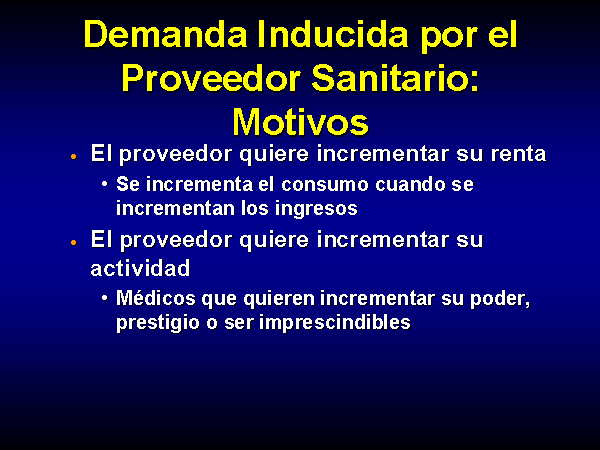 Demanda Inducida por el Proveedor Sanitario: Motivos

• El proveedor quiere incrementar su renta
  • Se incrementa el consumo cuando se incrementan los ingresos
• El proveedor quiere incrementar su actividad
  • Médicos que quieren incrementar su poder, prestigio o ser imprescindibles